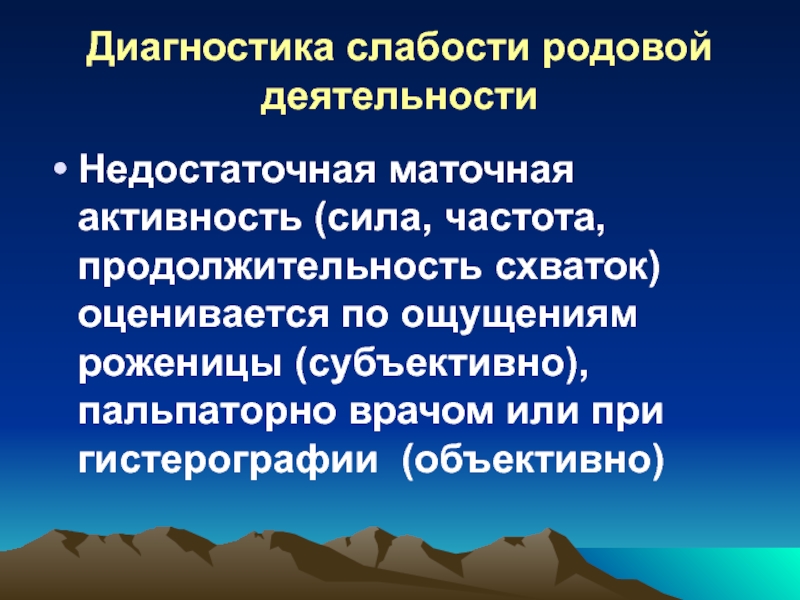 Диагностика слабости родовой деятельности

• Недостаточная маточная активность (сила, частота, продолжительность схваток) оценивается по ощущениям роженицы (субъективно), пальпаторно врачом или при гистерографии  (объективно)